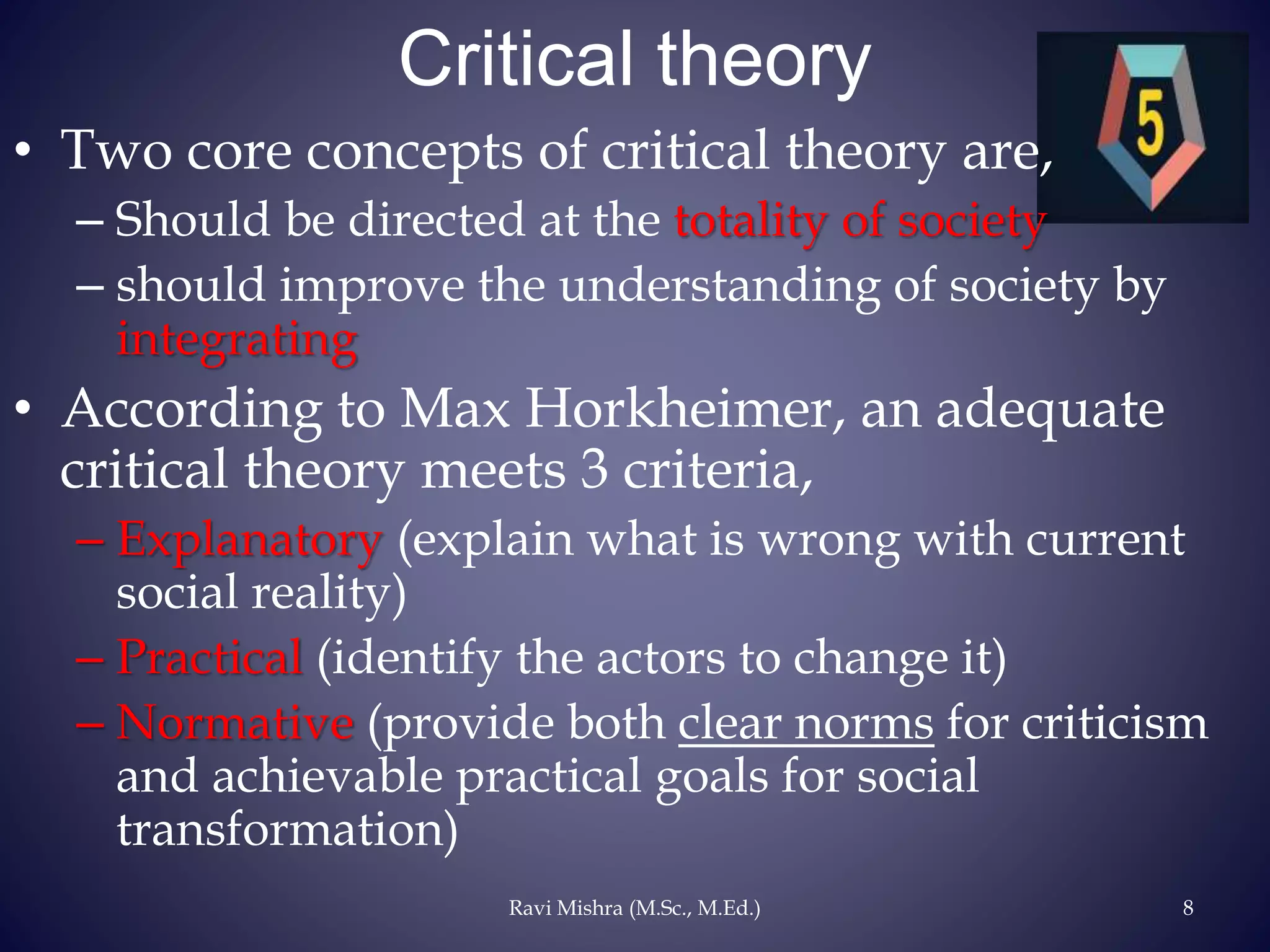 Critical theory

5

• Two core concepts of critical theory are,
– Should be directed at the totality of society
– should improve the understanding of society by integrating

• According to Max Horkheimer, an adequate critical theory meets 3 criteria,
– Explanatory (explain what is wrong with current social reality)
– Practical (identify the actors to change it)
– Normative (provide both clear norms for criticism and achievable practical goals for social transformation)

Ravi Mishra (M.Sc., M.Ed.)

8